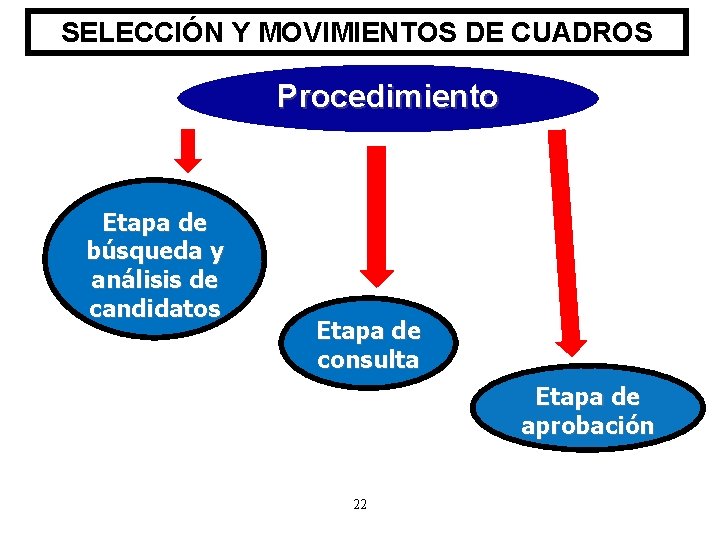 SELECCIÓN Y MOVIMIENTOS DE CUADROS

Procedimiento

Etapa de búsqueda y análisis de candidatos

Etapa de consulta

Etapa de aprobación

22